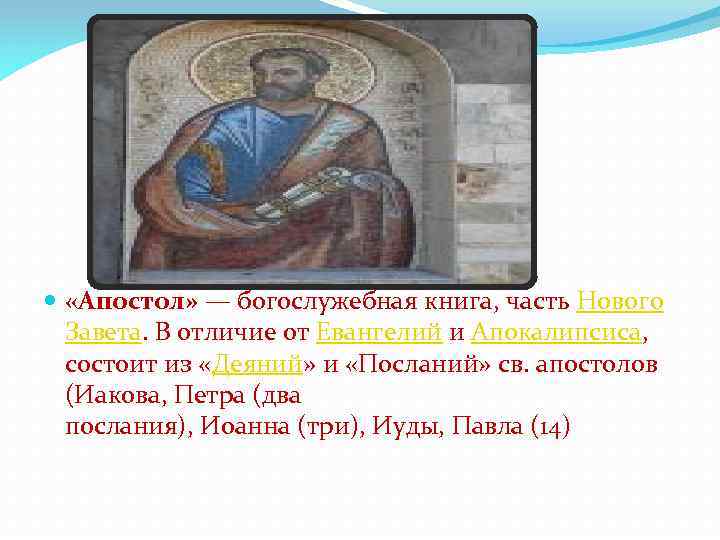 «Апостол» — богослужебная книга, часть Нового Завета. В отличие от Евангелий и Апокалипсиса, состоит из «Деяний» и «Посланий» св. апостолов (Иакова, Петра (два послания), Иоанна (три), Иуды, Павла (14)